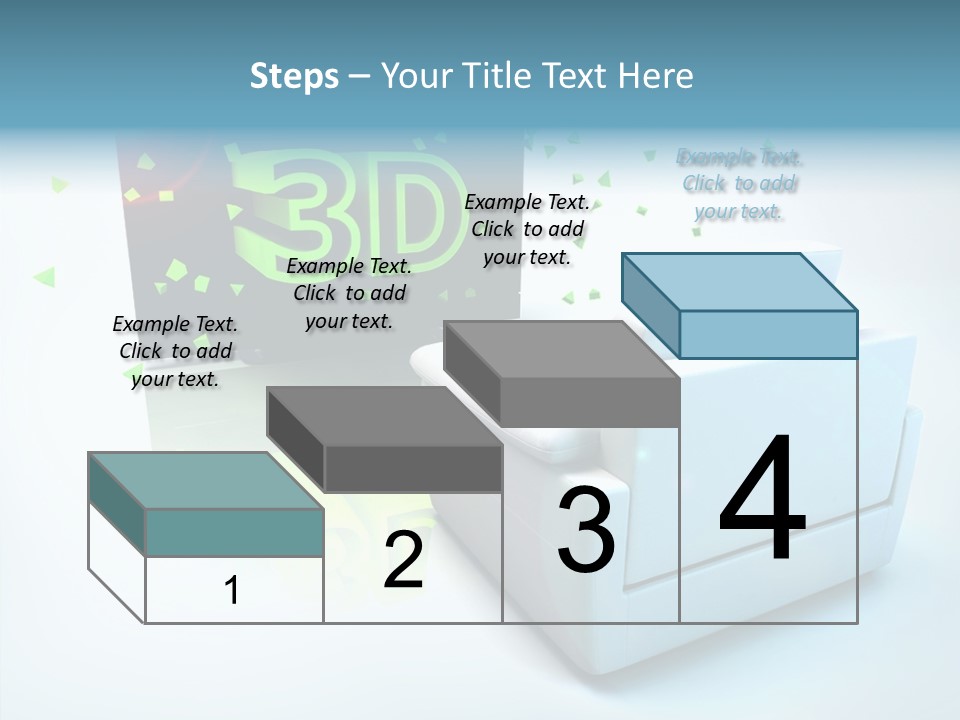 Steps – Your Title Text Here

3D

Example Text. Click to add your text.

Example Text. Click to add your text.

Example Text. Click to add your text.

Example Text. Click to add your text.

1

2

3

4